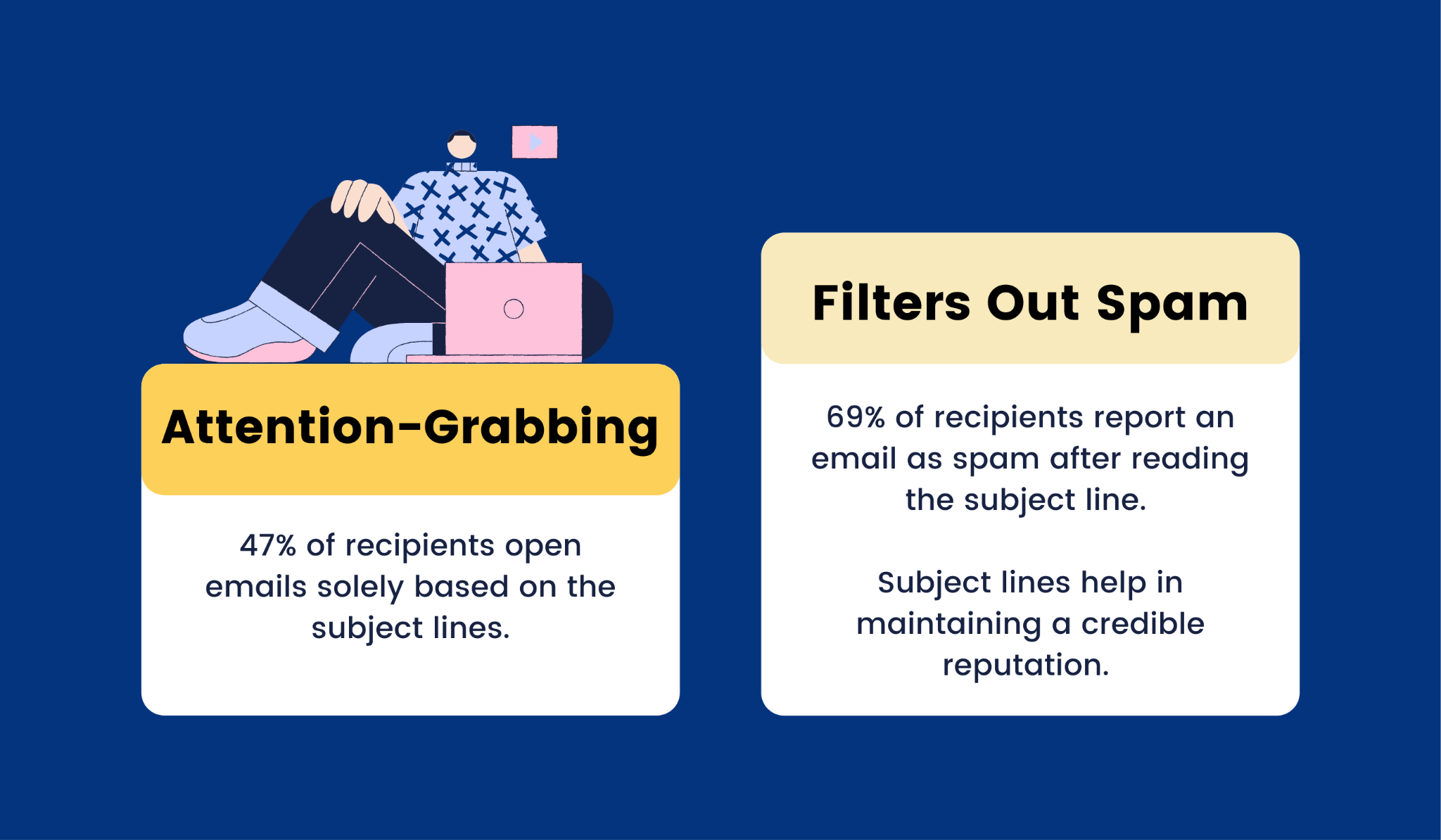 Attention-Grabbing

47% of recipients open emails solely based on the subject lines.

Filters Out Spam

69% of recipients report an email as spam after reading the subject line.

Subject lines help in maintaining a credible reputation.